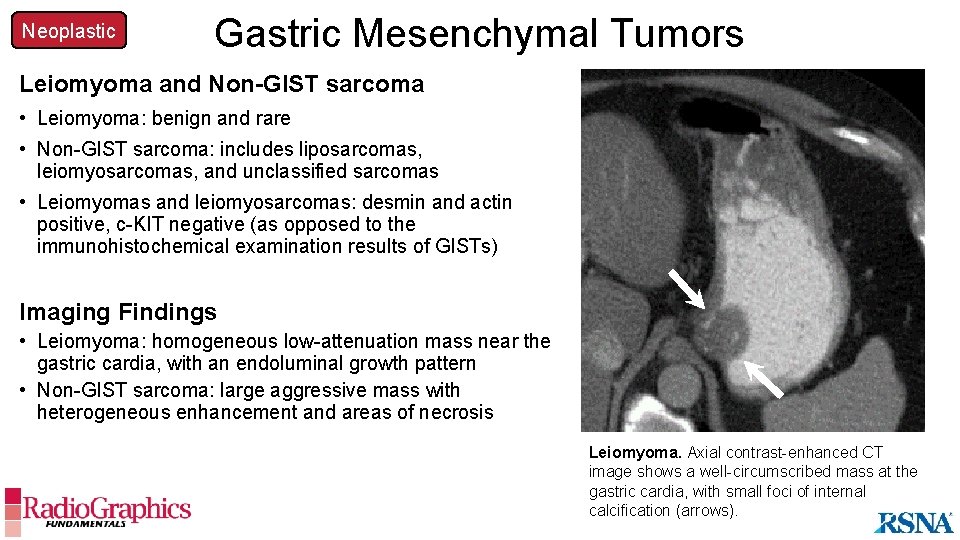 Neoplastic

Gastric Mesenchymal Tumors

Leiomyoma and Non-GIST sarcoma

• Leiomyoma: benign and rare
• Non-GIST sarcoma: includes liposarcomas, leiomyosarcomas, and unclassified sarcomas
• Leiomyomas and leiomyosarcomas: desmin and actin positive, c-KIT negative (as opposed to the immunohistochemical examination results of GISTs)

Imaging Findings

• Leiomyoma: homogeneous low-attenuation mass near the gastric cardia, with an endoluminal growth pattern
• Non-GIST sarcoma: large aggressive mass with heterogeneous enhancement and areas of necrosis

Leiomyoma. Axial contrast-enhanced CT image shows a well-circumscribed mass at the gastric cardia, with small foci of internal calcification (arrows).

RadioGraphics FUNDAMENTALS

RSNA